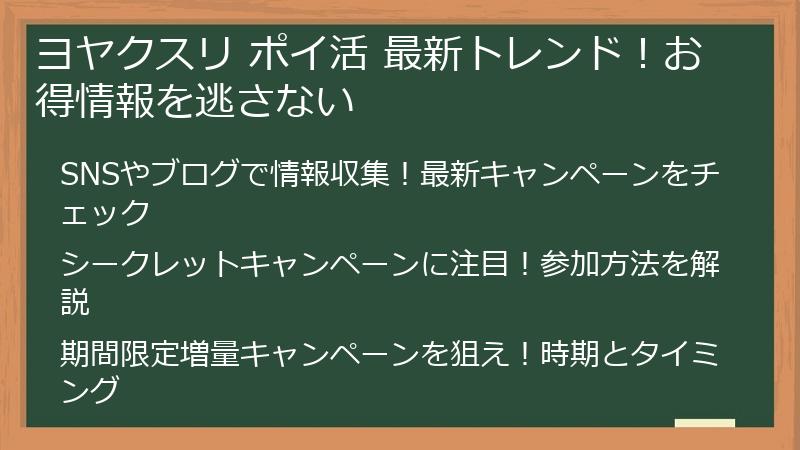 ヨヤクスリ ポイ活 最新トレンド！お得情報を逃さない

SNSやブログで情報収集！最新キャンペーンをチェック

シークレットキャンペーンに注目！参加方法を解説

期間限定増量キャンペーンを狙え！時期とタイミング